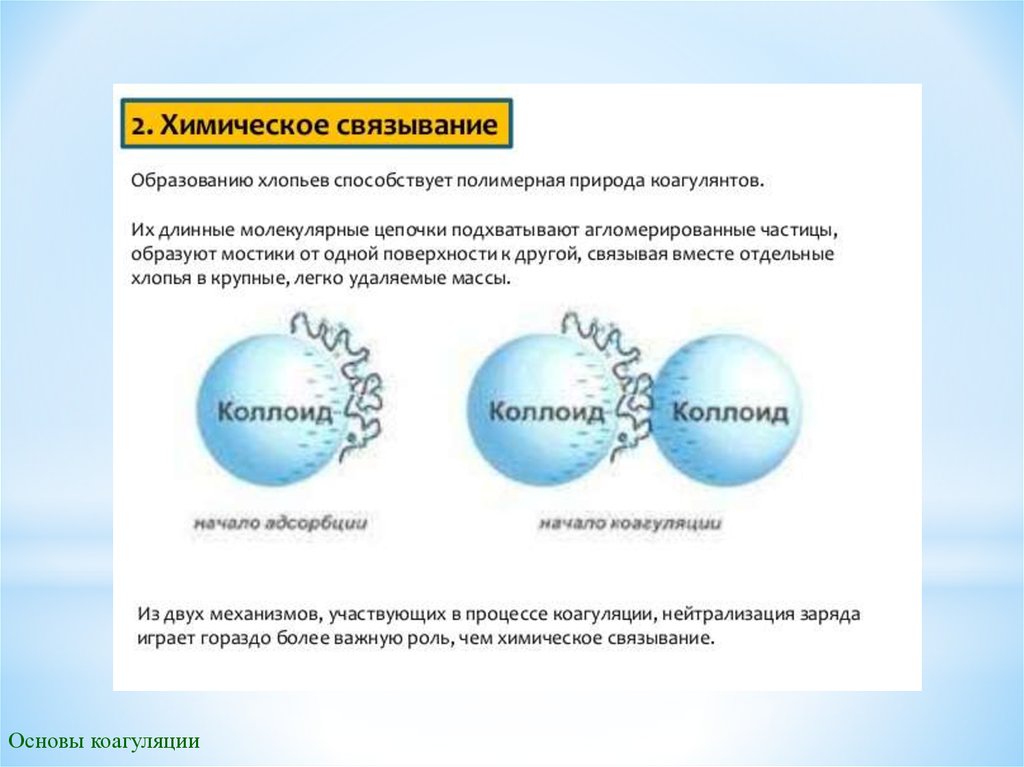 2. Химическое связывание

Образованию хлопьев способствует полимерная природа коагулянтов.

Их длинные молекулярные цепочки подхватывают агломерированные частицы, образуют мостики от одной поверхности к другой, связывая вместе отдельные хлопья в крупные, легко удаляемые массы.

Коллоид

начало адсорбции

Коллоид

Коллоид

начало коагуляции

Из двух механизмов, участвующих в процессе коагуляции, нейтрализация заряда играет гораздо более важную роль, чем химическое связывание.

Основы коагуляции